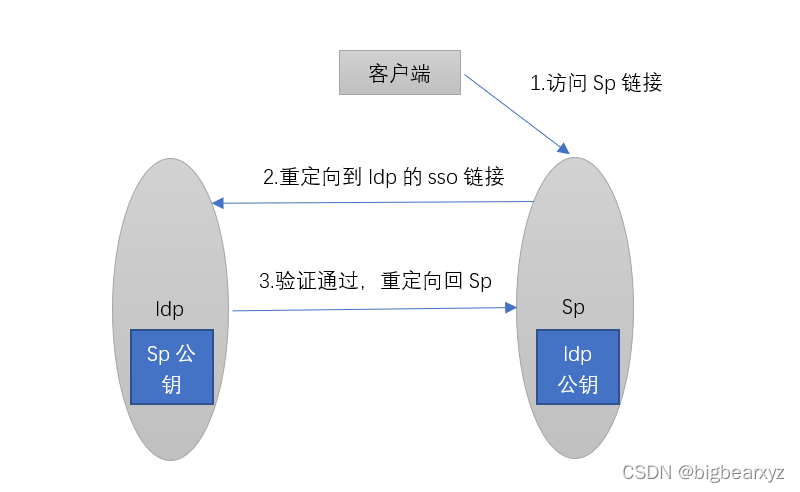 客户端

1.访问 Sp 链接

2.重定向到 Idp 的 sso 链接

3.验证通过，重定向回 Sp

Idp

Sp 公钥

Sp

Idp 公钥

CSDN @bigbearxyz